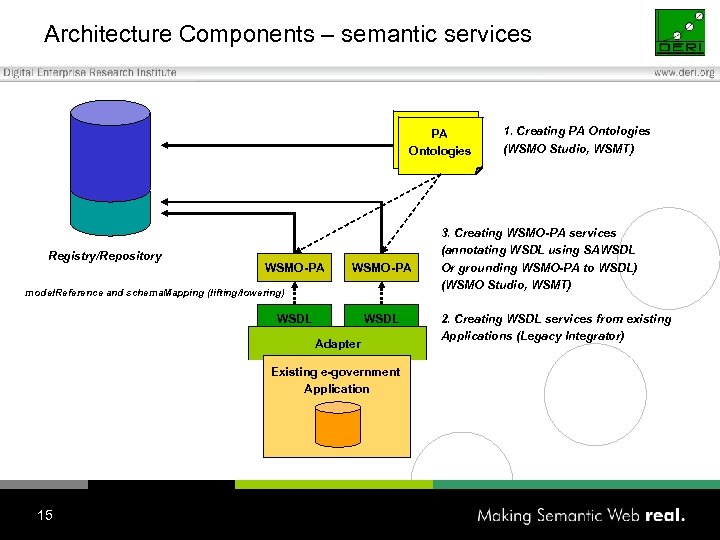 Architecture Components – semantic services

DERI

Digital Enterprise Research Institute

www.deri.org

PA Ontologies

1. Creating PA Ontologies (WSMO Studio, WSMT)

Registry/Repository

WSMO-PA

WSMO-PA

3. Creating WSMO-PA services (annotating WSDL using SAWSDL Or grounding WSMO-PA to WSDL) (WSMO Studio, WSMT)

modelReference and schemaMapping (lifting/lowering)

WSDL

WSDL

2. Creating WSDL services from existing Applications (Legacy Integrator)

Adapter

Existing e-government Application

15

Making Semantic Web real.